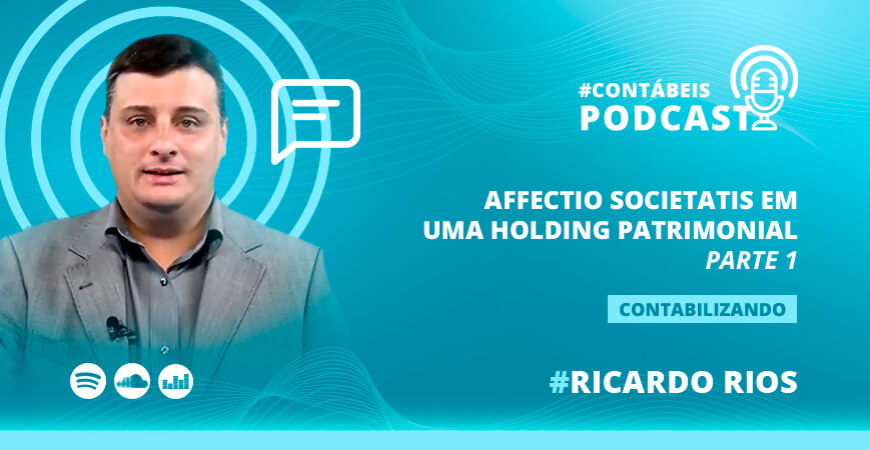 #CONTÁBEIS
PODCAST

AFFECTIO SOCIETATIS EM UMA HOLDING PATRIMONIAL
PARTE 1

CONTABILIZANDO

#RICARDO RIOS